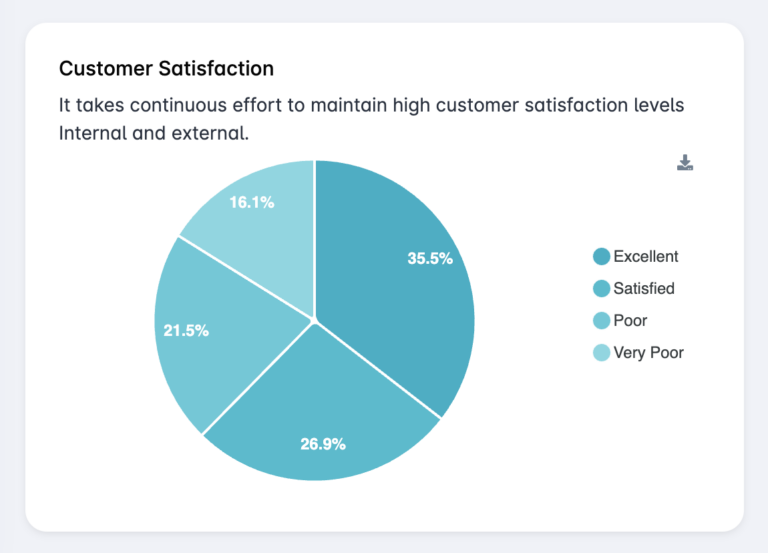 Customer Satisfaction

It takes continuous effort to maintain high customer satisfaction levels Internal and external.

16.1%

35.5%

21.5%

26.9%

Excellent
Satisfied
Poor
Very Poor